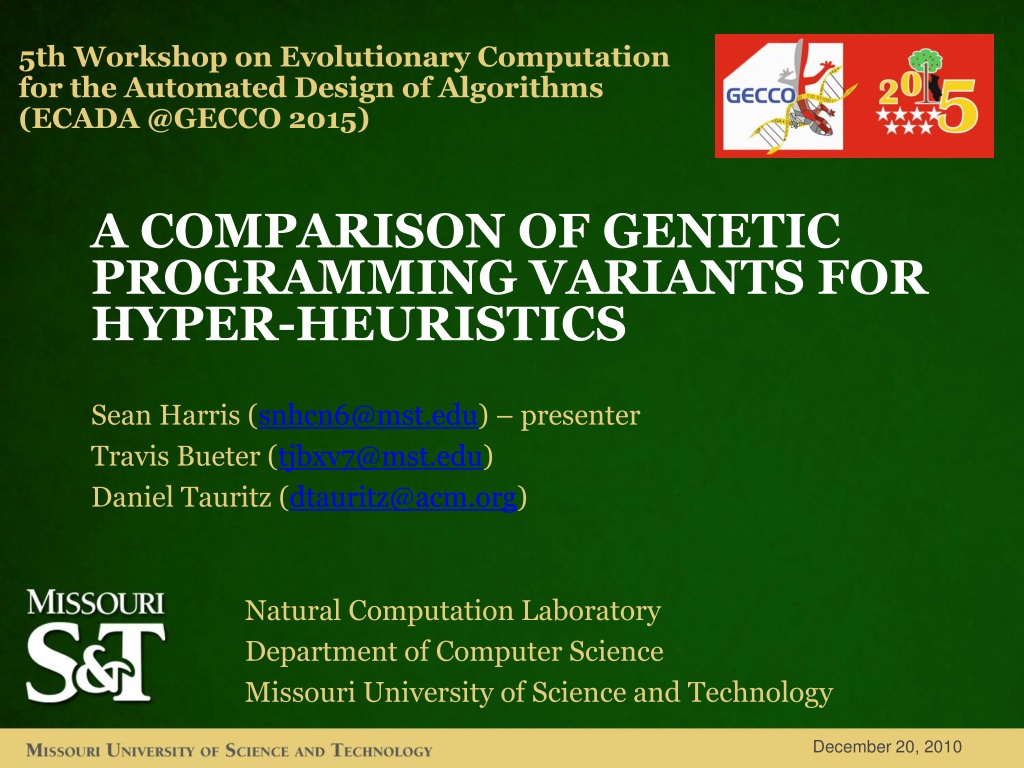 5th Workshop on Evolutionary Computation for the Automated Design of Algorithms (ECADA @GECCO 2015)

GECCO 2015

A COMPARISON OF GENETIC PROGRAMMING VARIANTS FOR HYPER-HEURISTICS

Sean Harris (snhcn6@mst.edu) – presenter
Travis Bueter (tjbxv7@mst.edu)
Daniel Tauritz (dtauritz@acm.org)

MISSOURI S&T

Natural Computation Laboratory
Department of Computer Science
Missouri University of Science and Technology

MISSOURI UNIVERSITY OF SCIENCE AND TECHNOLOGY

December 20, 2010